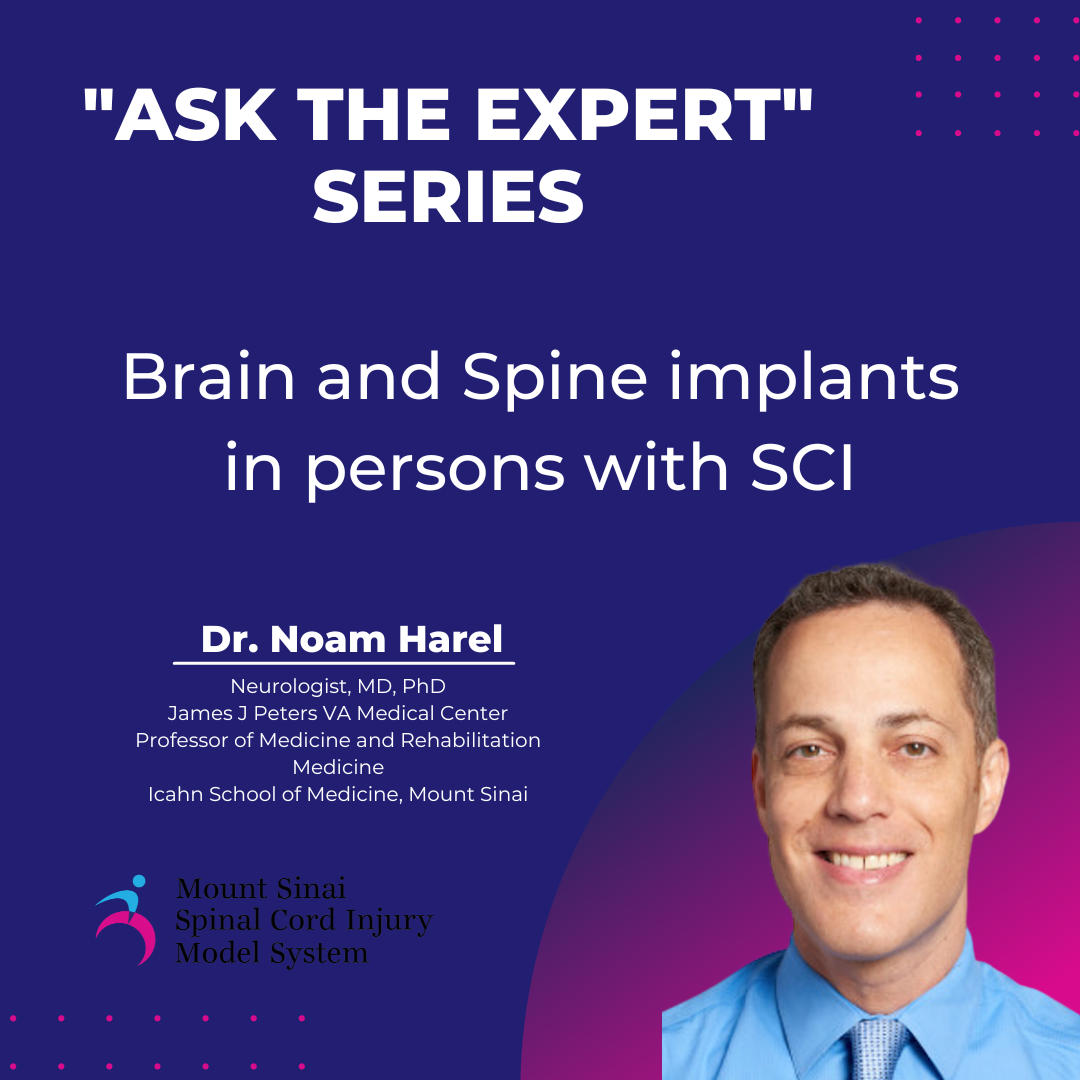 "ASK THE EXPERT" SERIES

Brain and Spine implants in persons with SCI

Dr. Noam Harel

Neurologist, MD, PhD
James J Peters VA Medical Center
Professor of Medicine and Rehabilitation Medicine
Icahn School of Medicine, Mount Sinai

Mount Sinai
Spinal Cord Injury
Model System